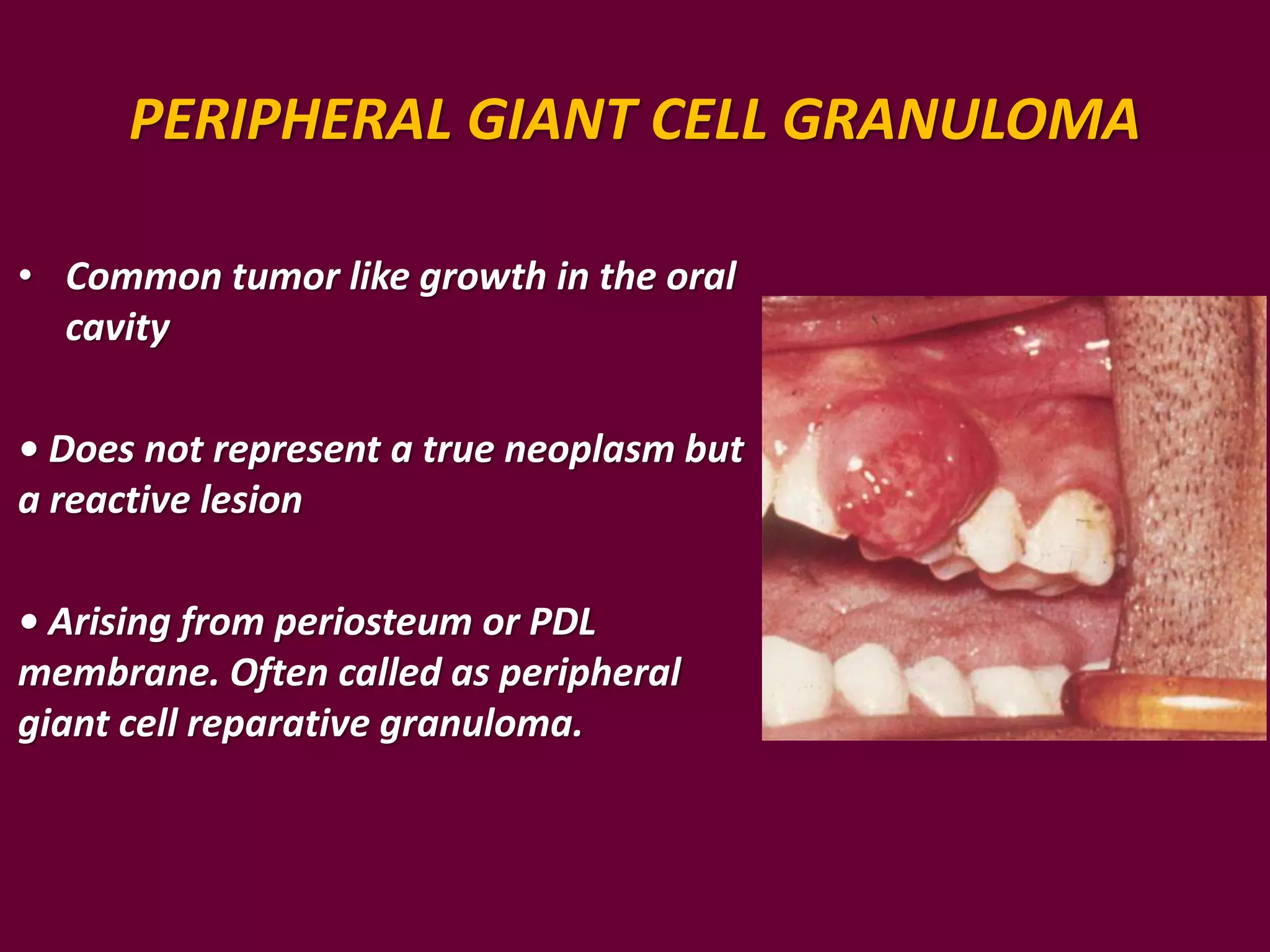 PERIPHERAL GIANT CELL GRANULOMA

• Common tumor like growth in the oral cavity

• Does not represent a true neoplasm but a reactive lesion

• Arising from periosteum or PDL membrane. Often called as peripheral giant cell reparative granuloma.